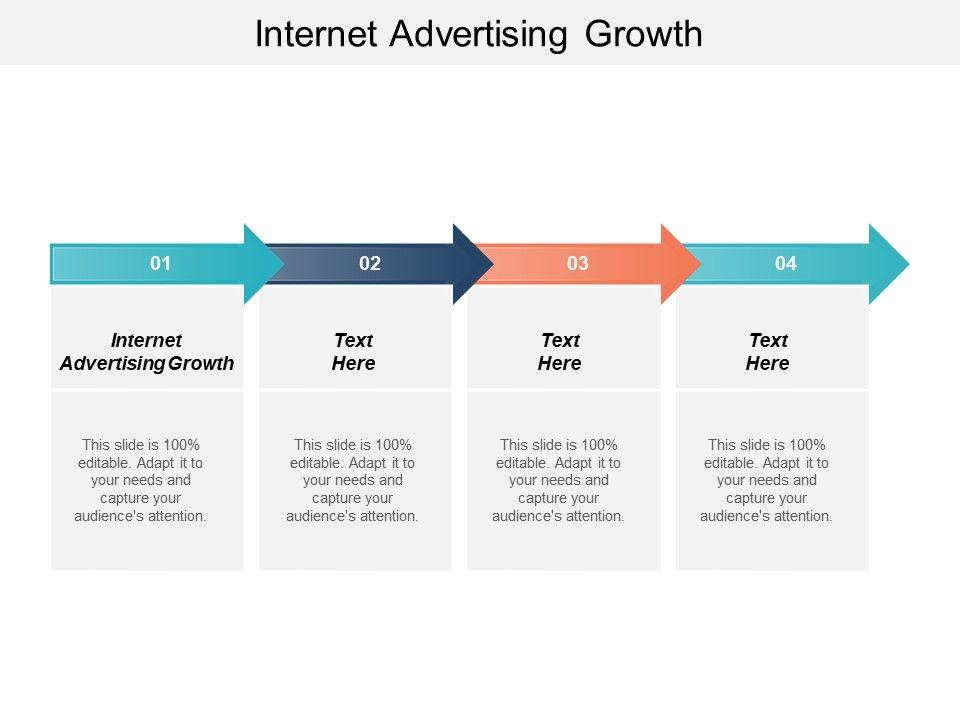 Internet Advertising Growth

01

Internet Advertising Growth

This slide is 100% editable. Adapt it to your needs and capture your audience's attention.

02

Text Here

This slide is 100% editable. Adapt it to your needs and capture your audience's attention.

03

Text Here

This slide is 100% editable. Adapt it to your needs and capture your audience's attention.

04

Text Here

This slide is 100% editable. Adapt it to your needs and capture your audience's attention.